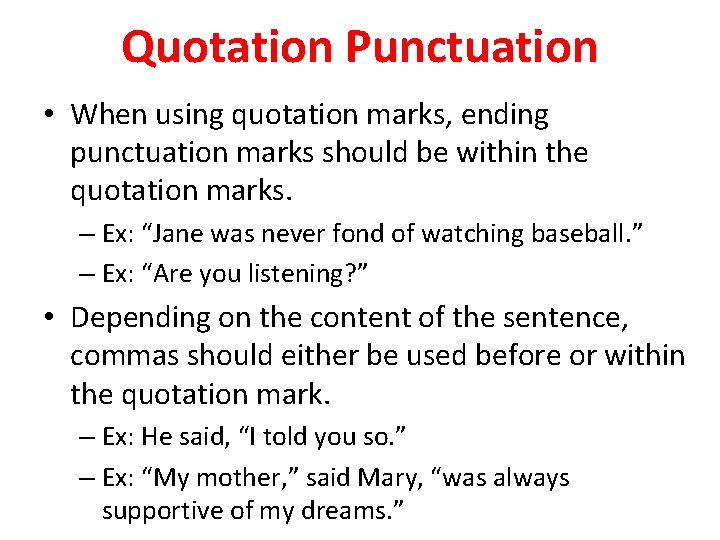 Quotation Punctuation

• When using quotation marks, ending punctuation marks should be within the quotation marks.

– Ex: “Jane was never fond of watching baseball.”

– Ex: “Are you listening?”

• Depending on the content of the sentence, commas should either be used before or within the quotation mark.

– Ex: He said, “I told you so.”

– Ex: “My mother,” said Mary, “was always supportive of my dreams.”